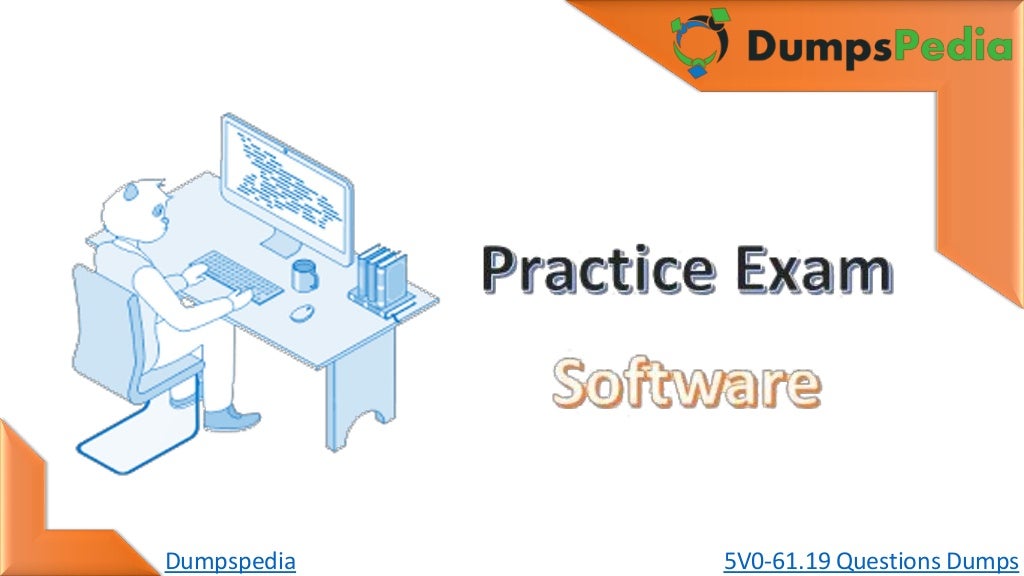 DumpsPedia

Practice Exam

Software

Dumpspedia

5V0-61.19 Questions Dumps